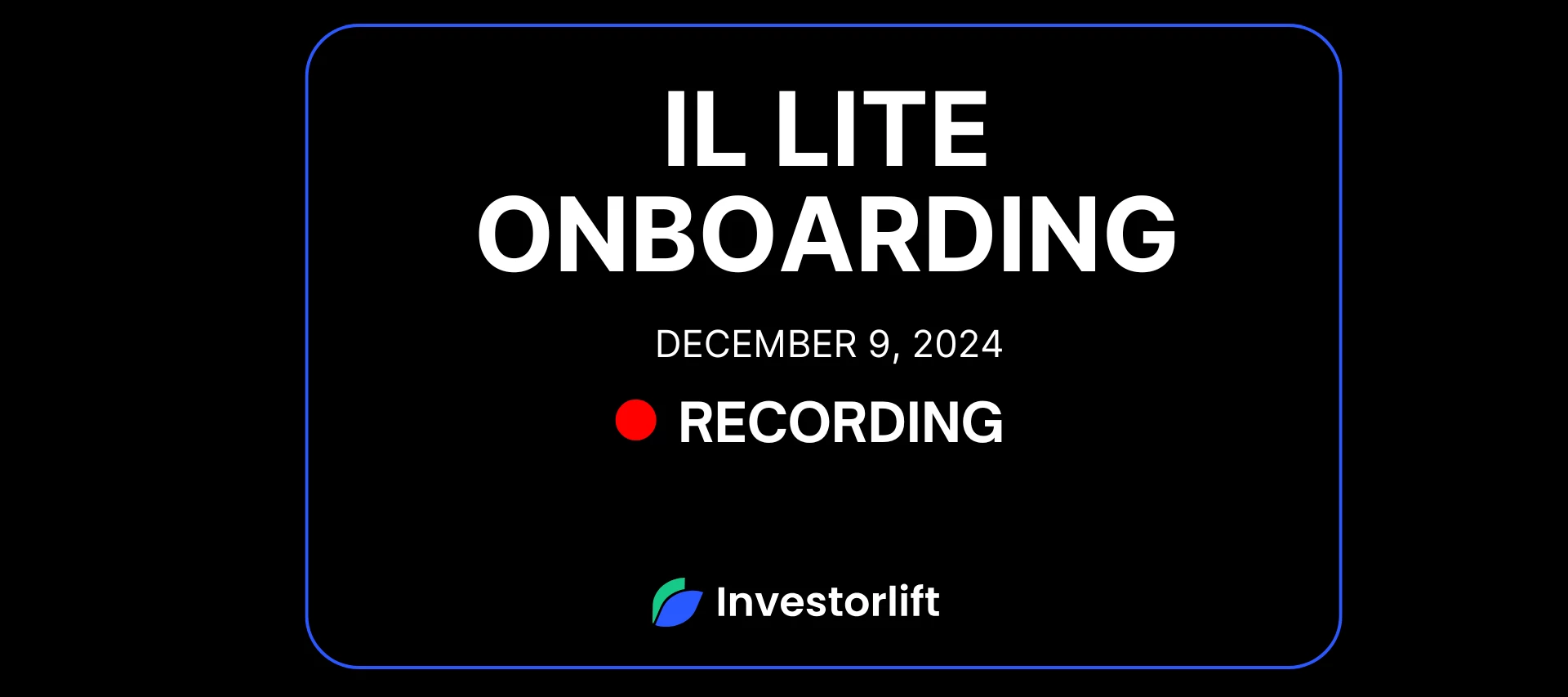 IL LITE
ONBOARDING

DECEMBER 9, 2024

RECORDING

Investorlift